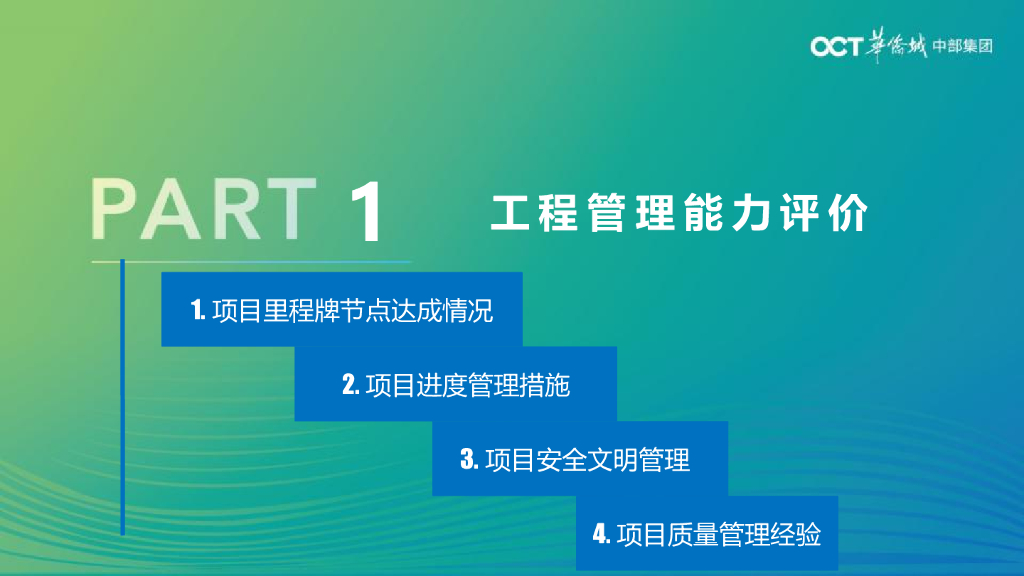 OCT 華僑城 中部集团

PART 1 工程管理能力评价

1. 项目里程牌节点达成情况

2. 项目进度管理措施

3. 项目安全文明管理

4. 项目质量管理经验